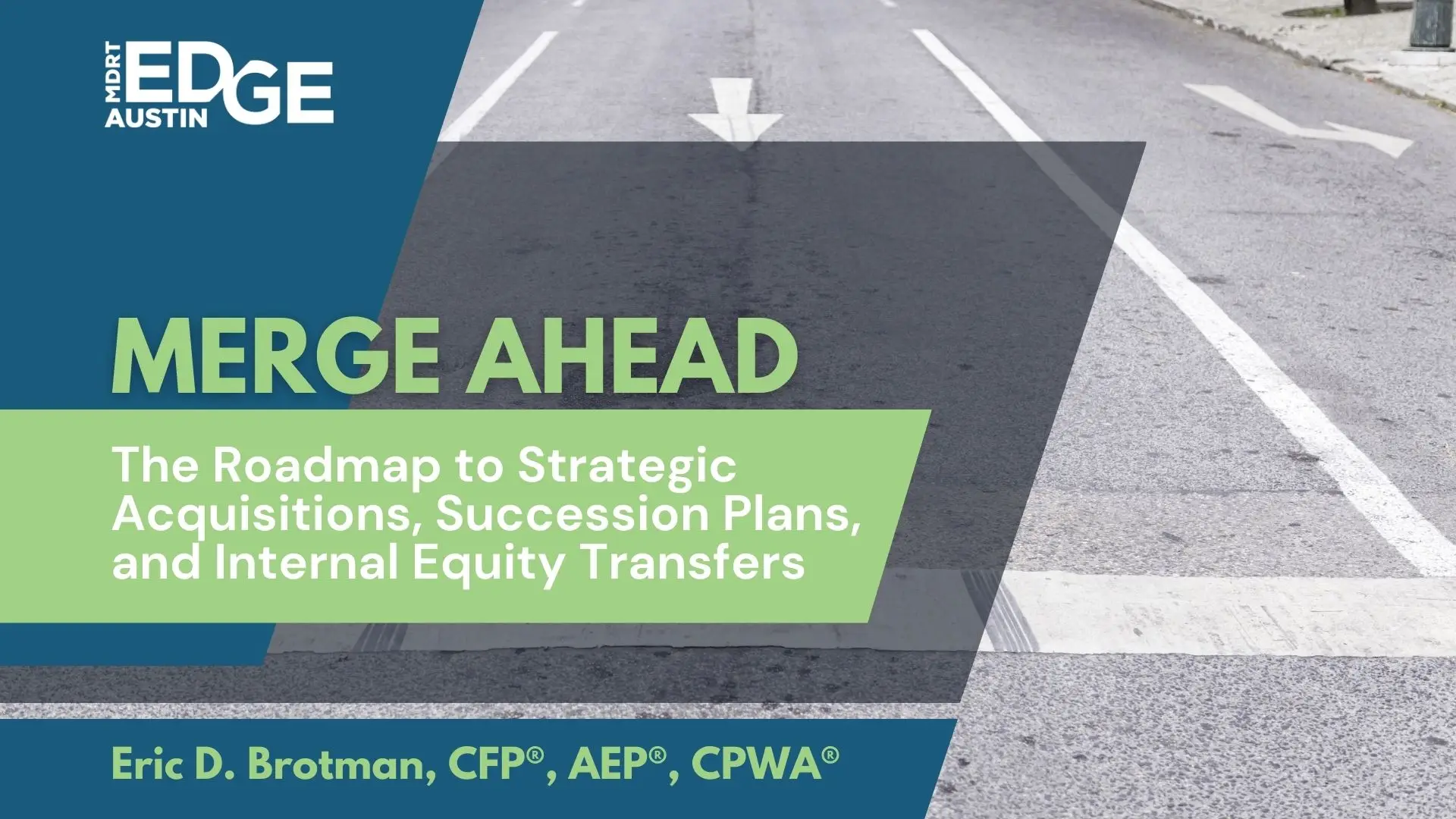 MDRT EDGE AUSTIN

MERGE AHEAD

The Roadmap to Strategic Acquisitions, Succession Plans, and Internal Equity Transfers

Eric D. Brotman, CFP®, AEP®, CPWA®